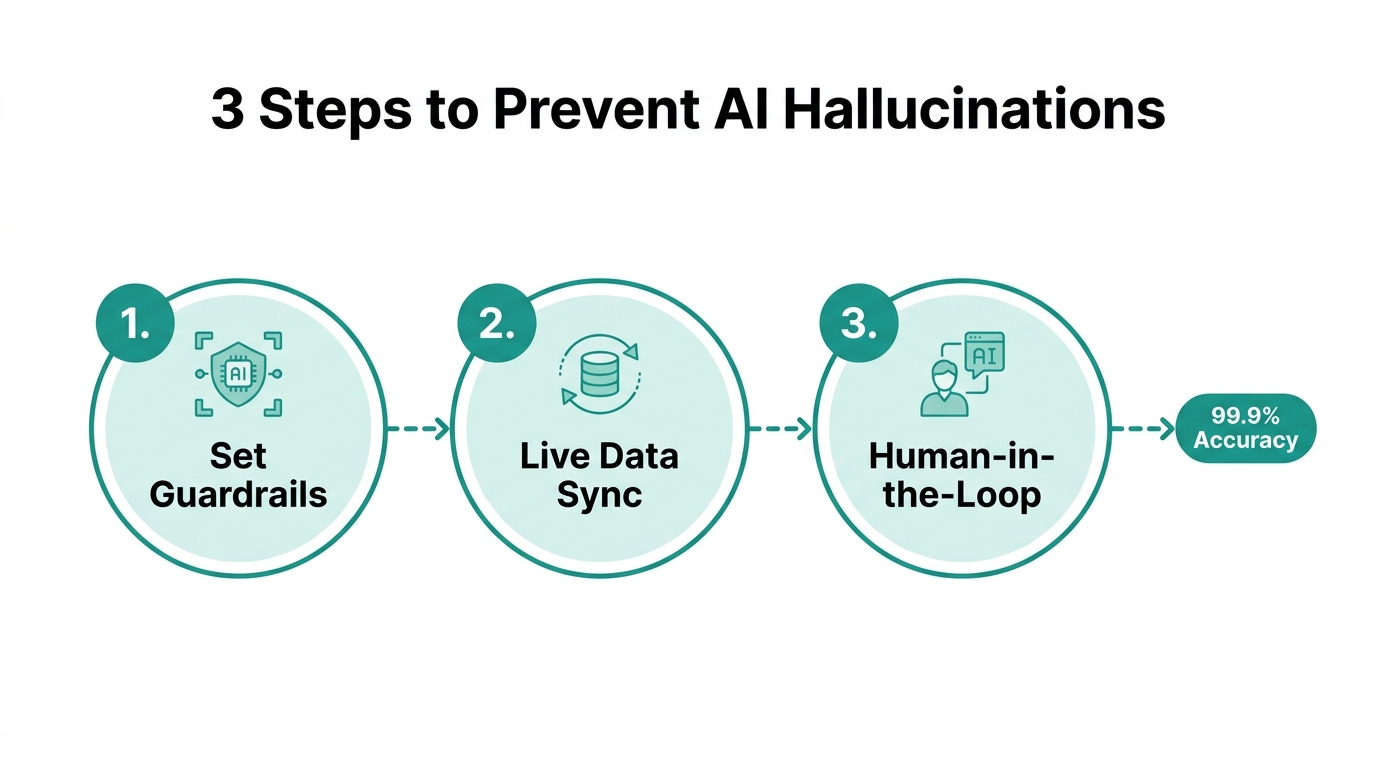 3 Steps to Prevent AI Hallucinations

1.

AI

Set Guardrails

2.

Live Data Sync

3.

AI

Human-in-the-Loop

99.9% Accuracy